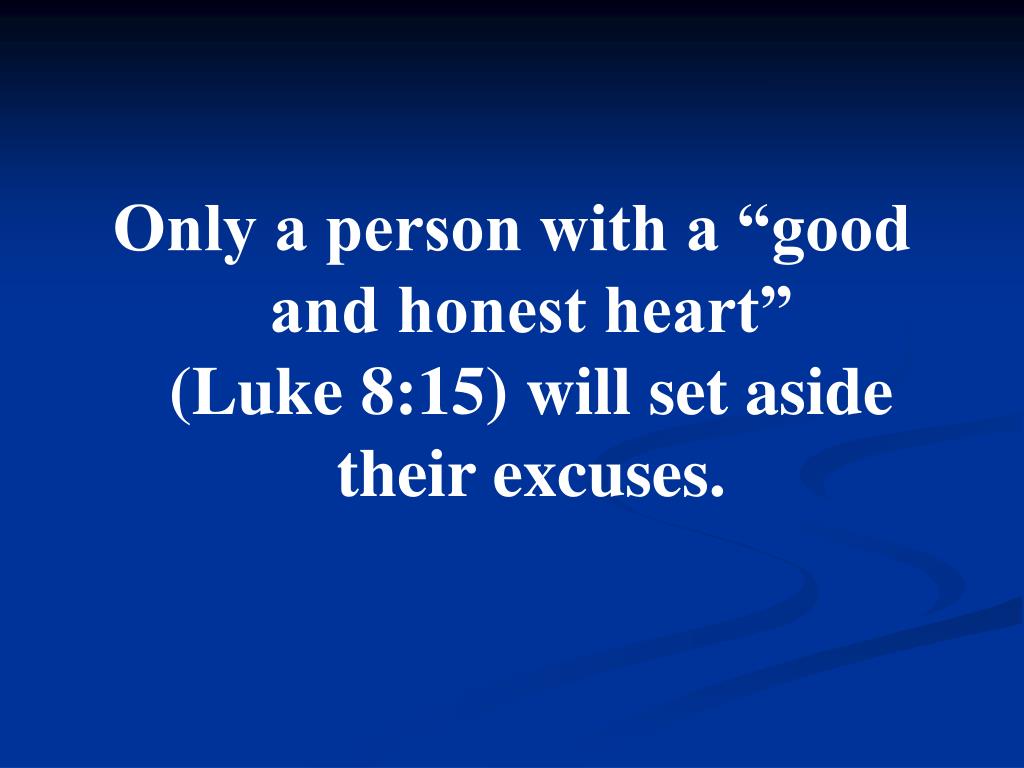 Only a person with a “good and honest heart” (Luke 8:15) will set aside their excuses.